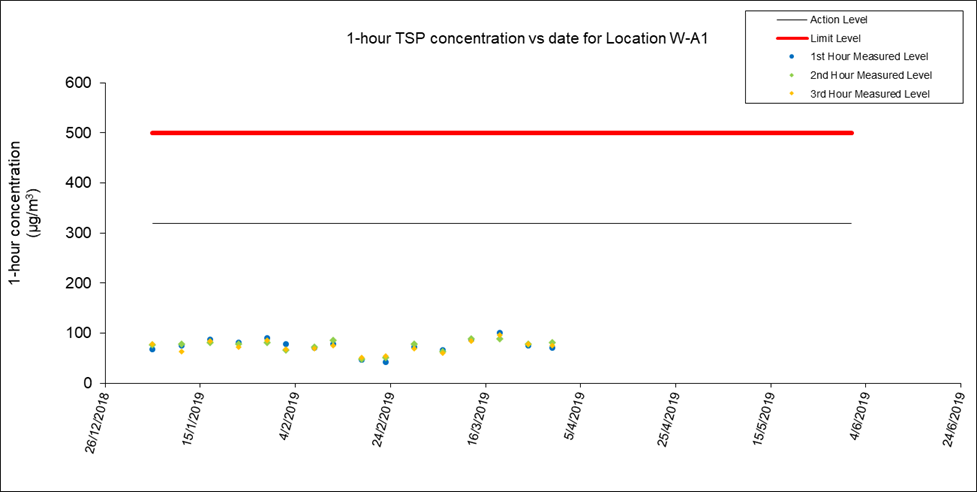 1-hour TSP concentration vs date for Location W-A1

Action Level
Limit Level
1st Hour Measured Level
2nd Hour Measured Level
3rd Hour Measured Level

1-hour concentration ($\mu g/m^3$)

600
500
400
300
200
100
0

26/12/2018
15/1/2019
4/2/2019
24/2/2019
16/3/2019
5/4/2019
25/4/2019
15/5/2019
4/6/2019
24/6/2019